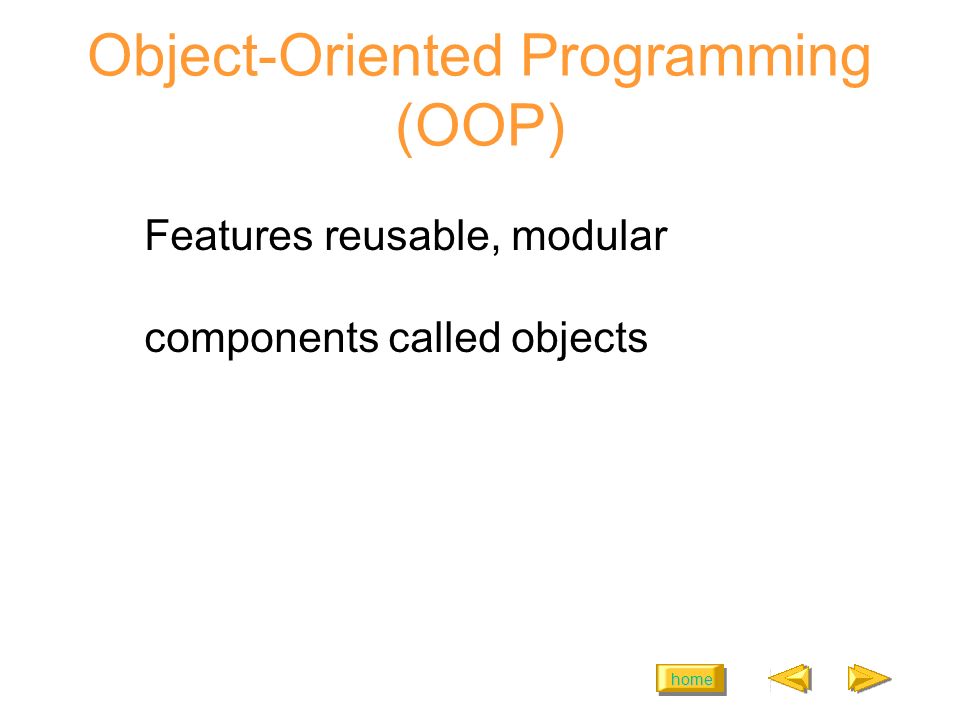 Object-Oriented Programming (OOP)

Features reusable, modular

components called objects

home